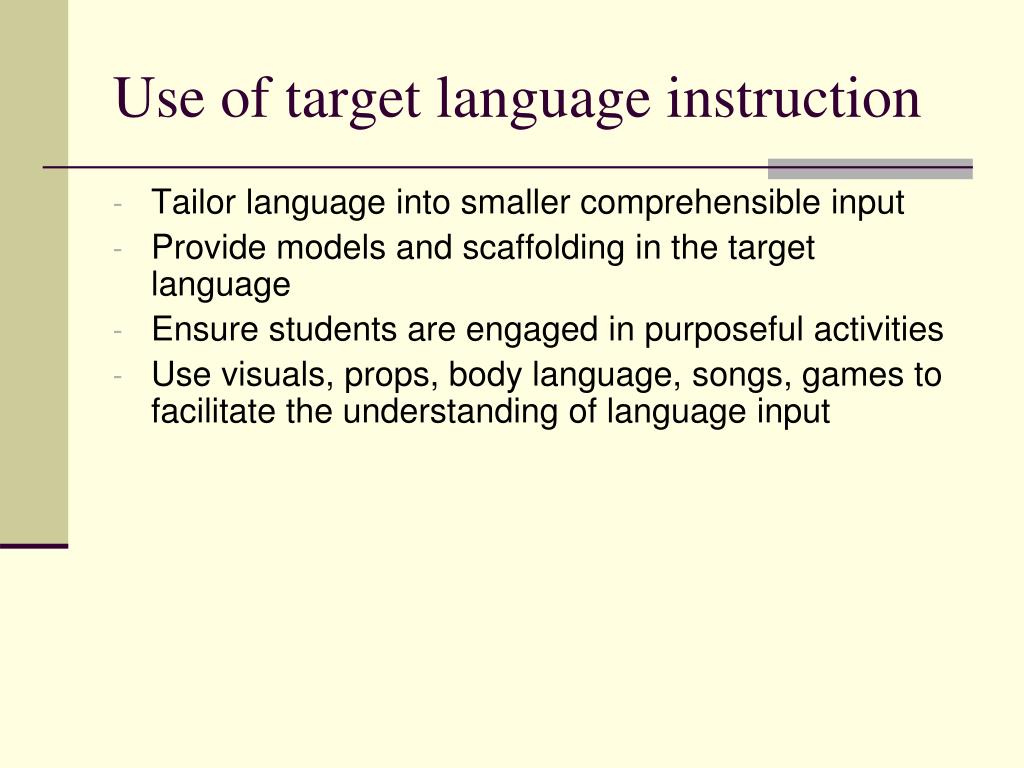 Use of target language instruction

- Tailor language into smaller comprehensible input
- Provide models and scaffolding in the target language
- Ensure students are engaged in purposeful activities
- Use visuals, props, body language, songs, games to facilitate the understanding of language input